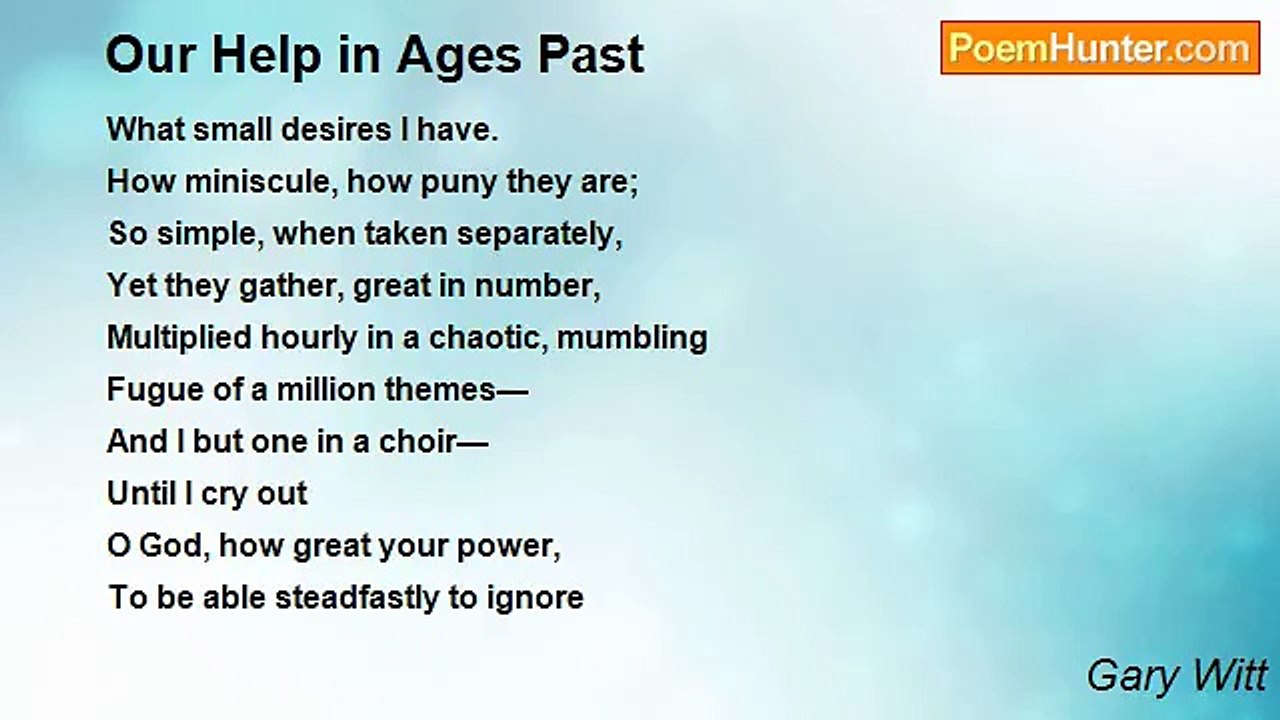 Our Help in Ages Past

PoemHunter.com

What small desires I have.
How miniscule, how puny they are;
So simple, when taken separately,
Yet they gather, great in number,
Multiplied hourly in a chaotic, mumbling
Fugue of a million themes—
And I but one in a choir—
Until I cry out
O God, how great your power,
To be able steadfastly to ignore

Gary Witt